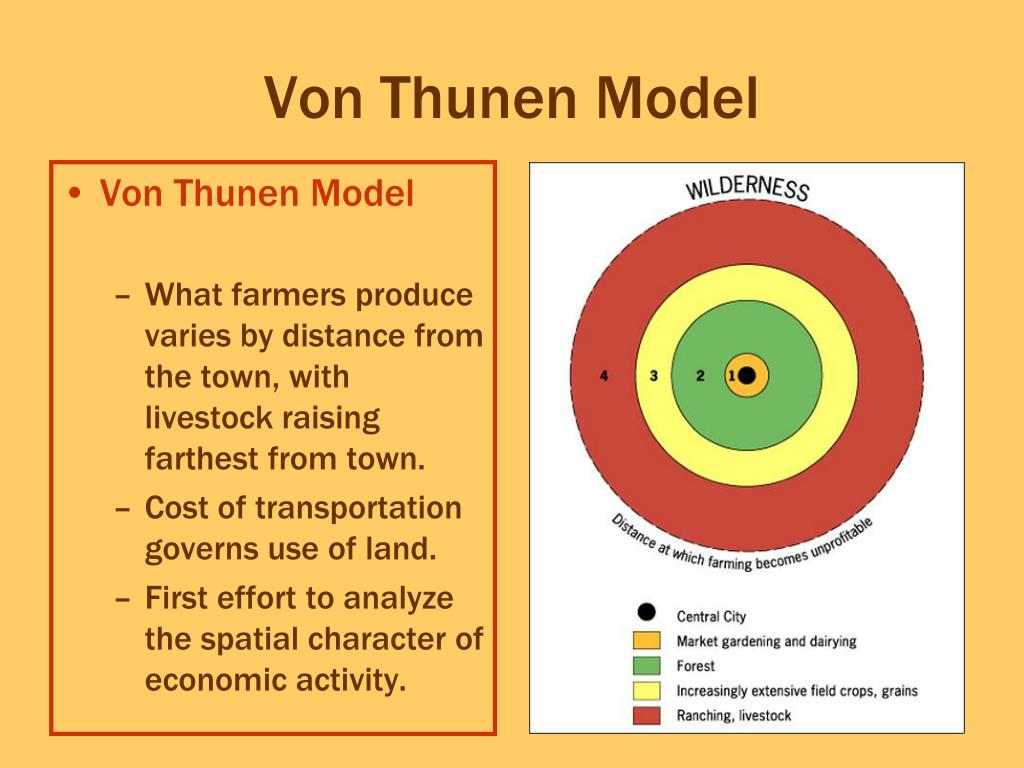 Von Thunen Model

• Von Thunen Model

– What farmers produce varies by distance from the town, with livestock raising farthest from town.
– Cost of transportation governs use of land.
– First effort to analyze the spatial character of economic activity.

WILDERNESS

4 3 2 1

Distance at which farming becomes unprofitable

Central City
Market gardening and dairying
Forest
Increasingly extensive field crops, grains
Ranching, livestock